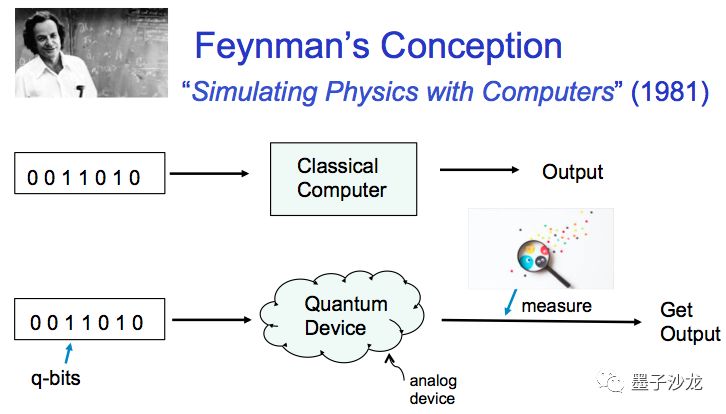 Feynman's Conception

"Simulating Physics with Computers" (1981)

0 0 1 1 0 1 0

Classical Computer

Output

0 0 1 1 0 1 0

q-bits

Quantum Device

analog device

measure

Get Output

墨子沙龙